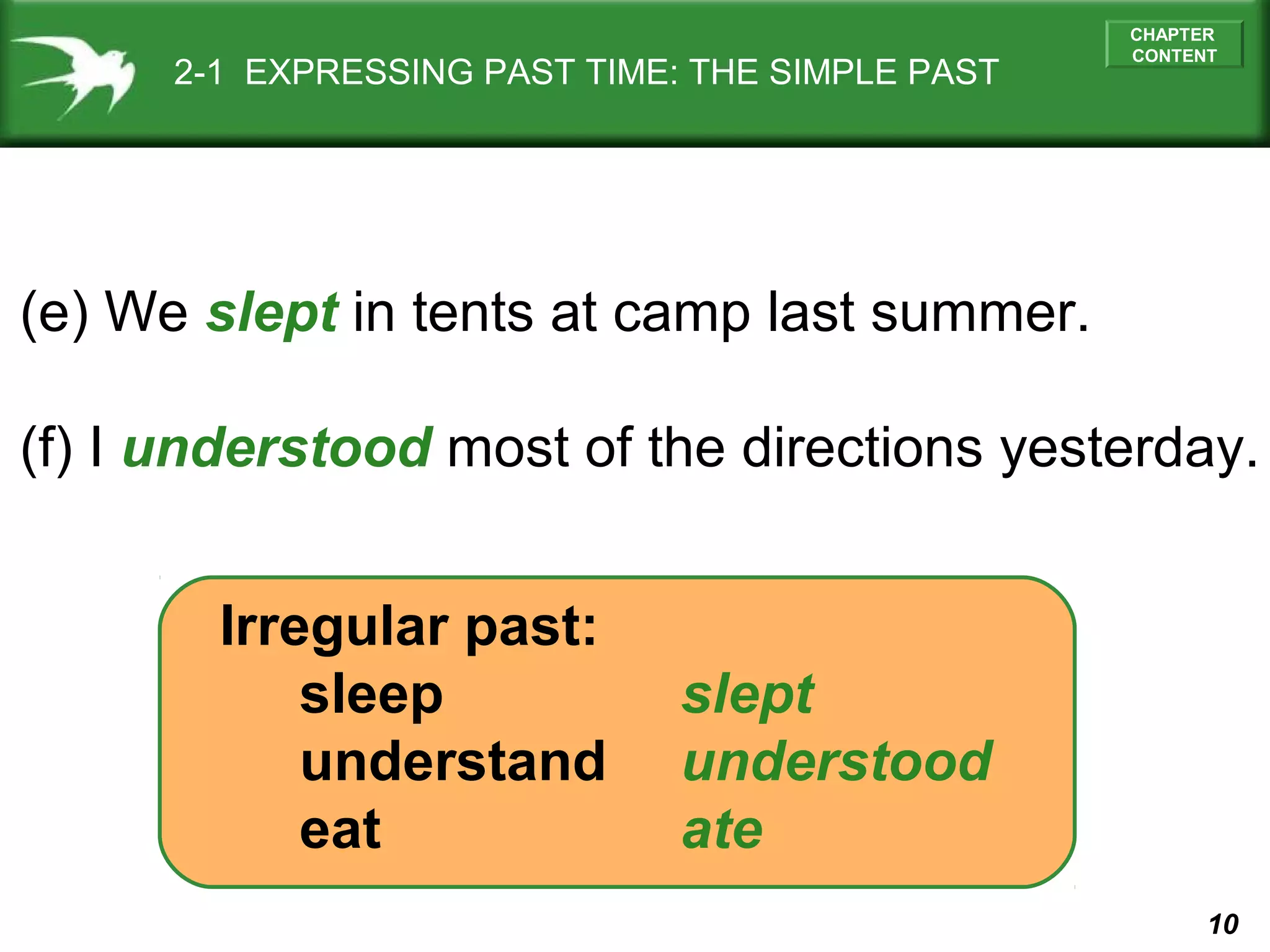 2-1 EXPRESSING PAST TIME: THE SIMPLE PAST

CHAPTER CONTENT

(e) We slept in tents at camp last summer.

(f) I understood most of the directions yesterday.

Irregular past:
sleep slept
understand understood
eat ate

10